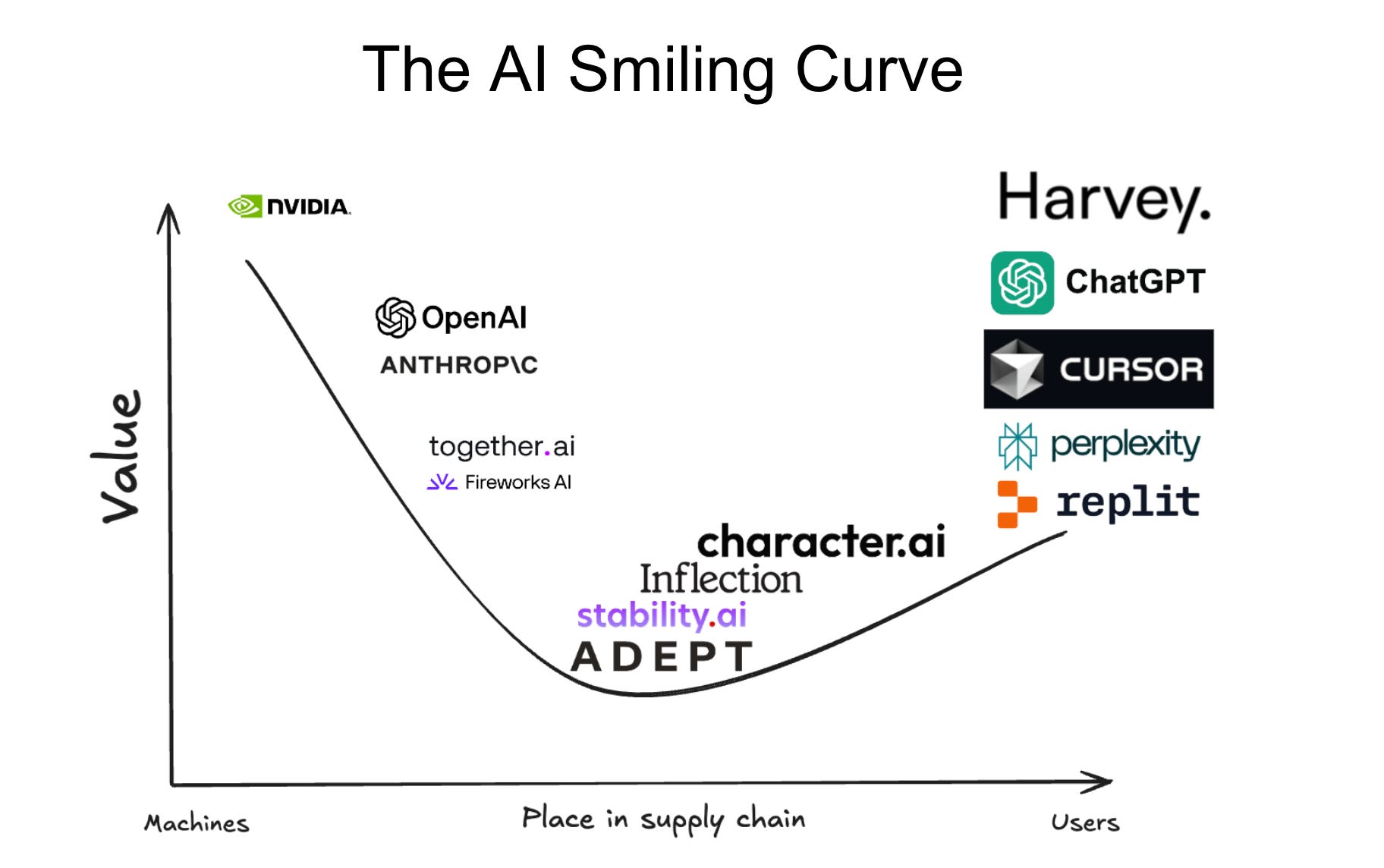 The AI Smiling Curve

Value

NVIDIA.

OpenAI

ANTHROP\C

together.ai

Fireworks AI

character.ai

Inflection

stability.ai

ADEPT

Harvey.

ChatGPT

CURSOR

perplexity

replit

Machines

Place in supply chain

Users